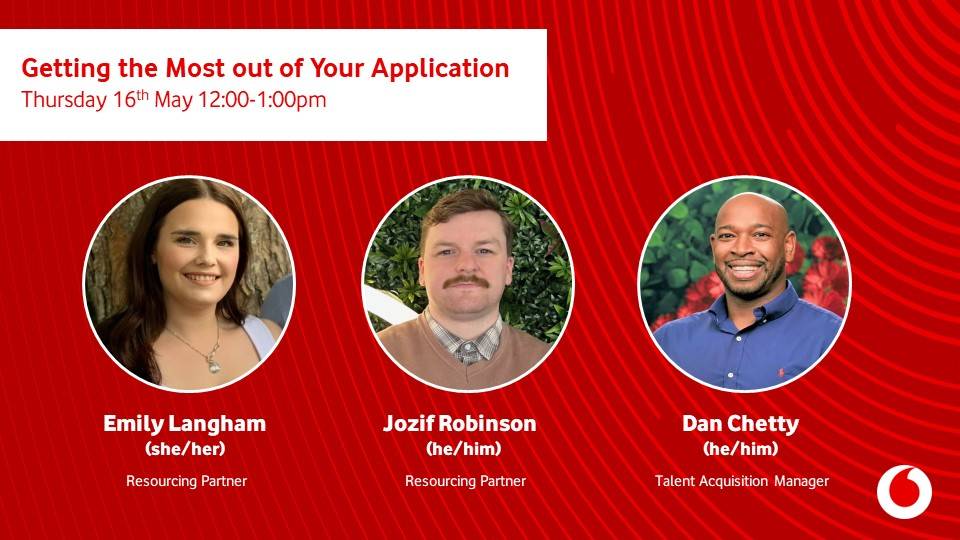 Getting the Most out of Your Application
Thursday 16$^{th}$ May 12:00-1:00pm

Emily Langham
(she/her)
Resourcing Partner

Jozif Robinson
(he/him)
Resourcing Partner

Dan Chetty
(he/him)
Talent Acquisition Manager